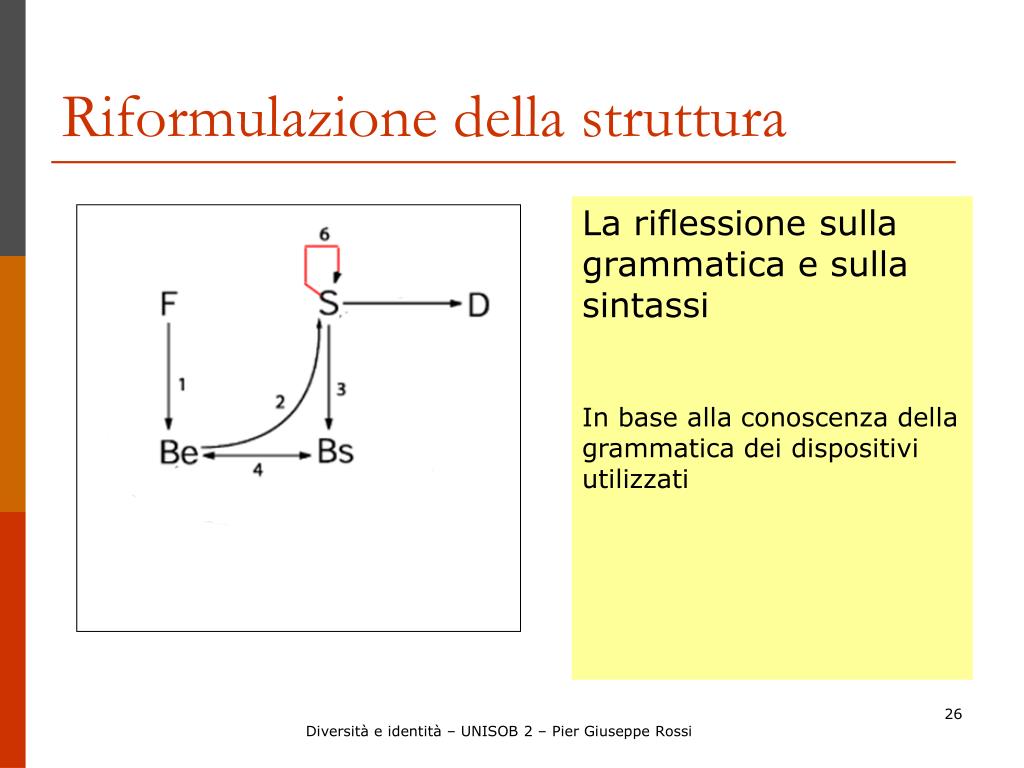 Riformulazione della struttura

6
F
S
D
1
2
3
Be
4
Bs

La riflessione sulla grammatica e sulla sintassi

In base alla conoscenza della grammatica dei dispositivi utilizzati

26

Diversità e identità – UNISOB 2 – Pier Giuseppe Rossi